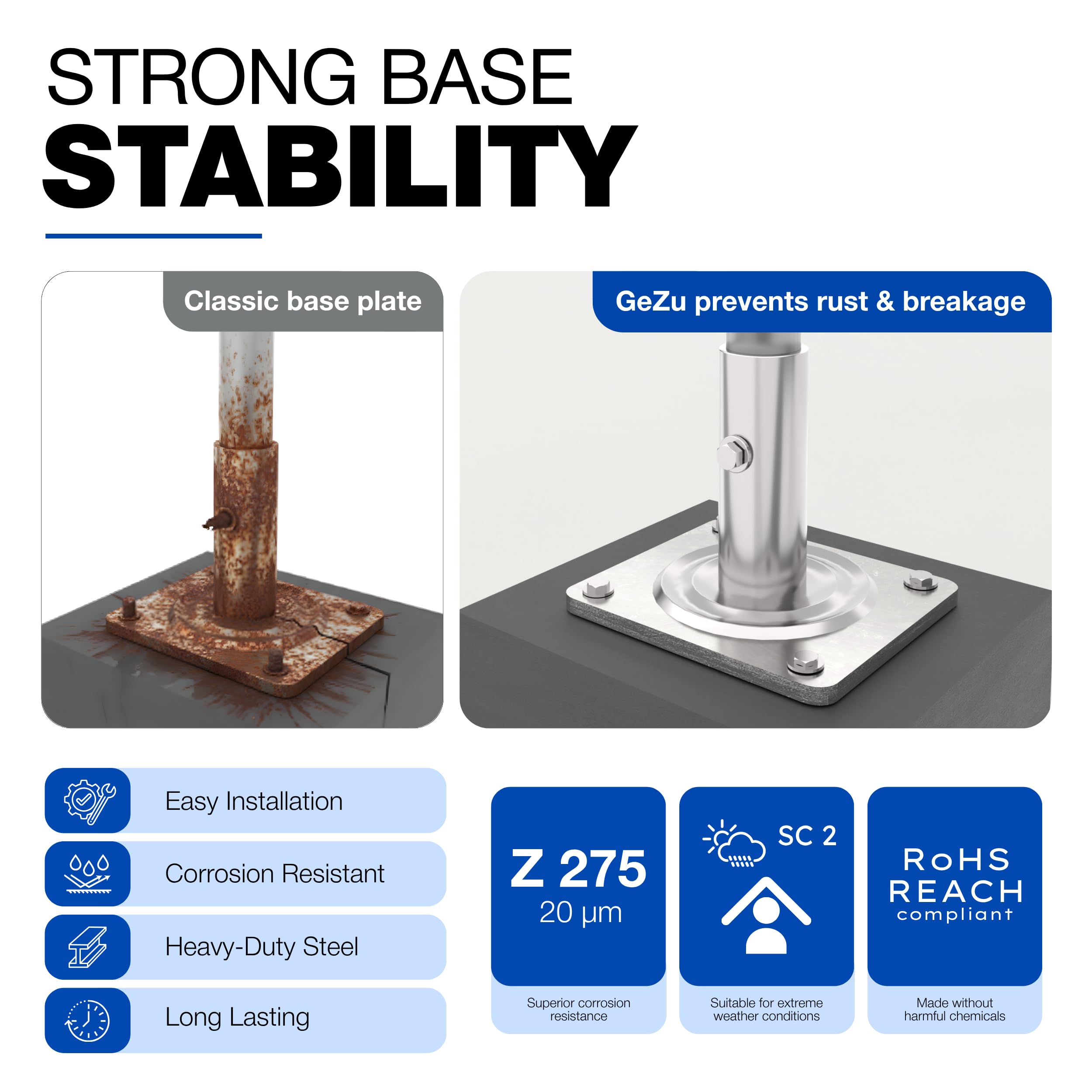 STRONG BASE
STABILITY

Classic base plate

GeZu prevents rust & breakage

Easy Installation

Corrosion Resistant

Heavy-Duty Steel

Long Lasting

Z 275
20 µm

Superior corrosion resistance

SC 2

Suitable for extreme weather conditions

RoHS
REACH
compliant

Made without harmful chemicals